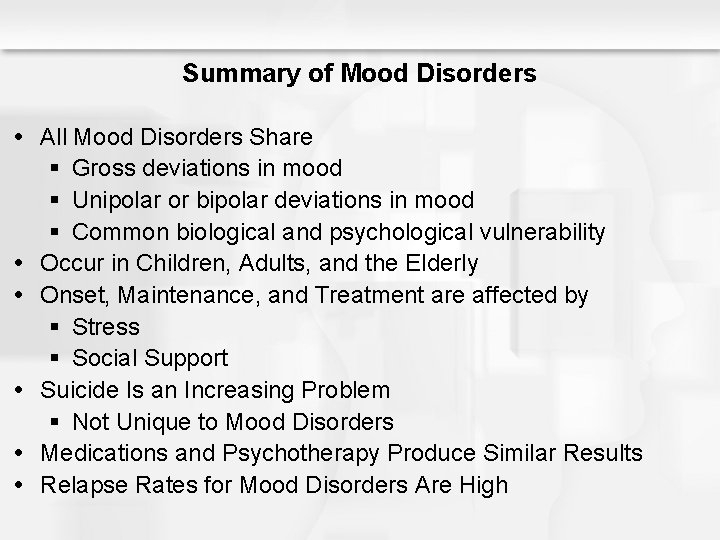 Summary of Mood Disorders

• All Mood Disorders Share
  ▪ Gross deviations in mood
  ▪ Unipolar or bipolar deviations in mood
  ▪ Common biological and psychological vulnerability
• Occur in Children, Adults, and the Elderly
• Onset, Maintenance, and Treatment are affected by
  ▪ Stress
  ▪ Social Support
• Suicide Is an Increasing Problem
  ▪ Not Unique to Mood Disorders
• Medications and Psychotherapy Produce Similar Results
• Relapse Rates for Mood Disorders Are High